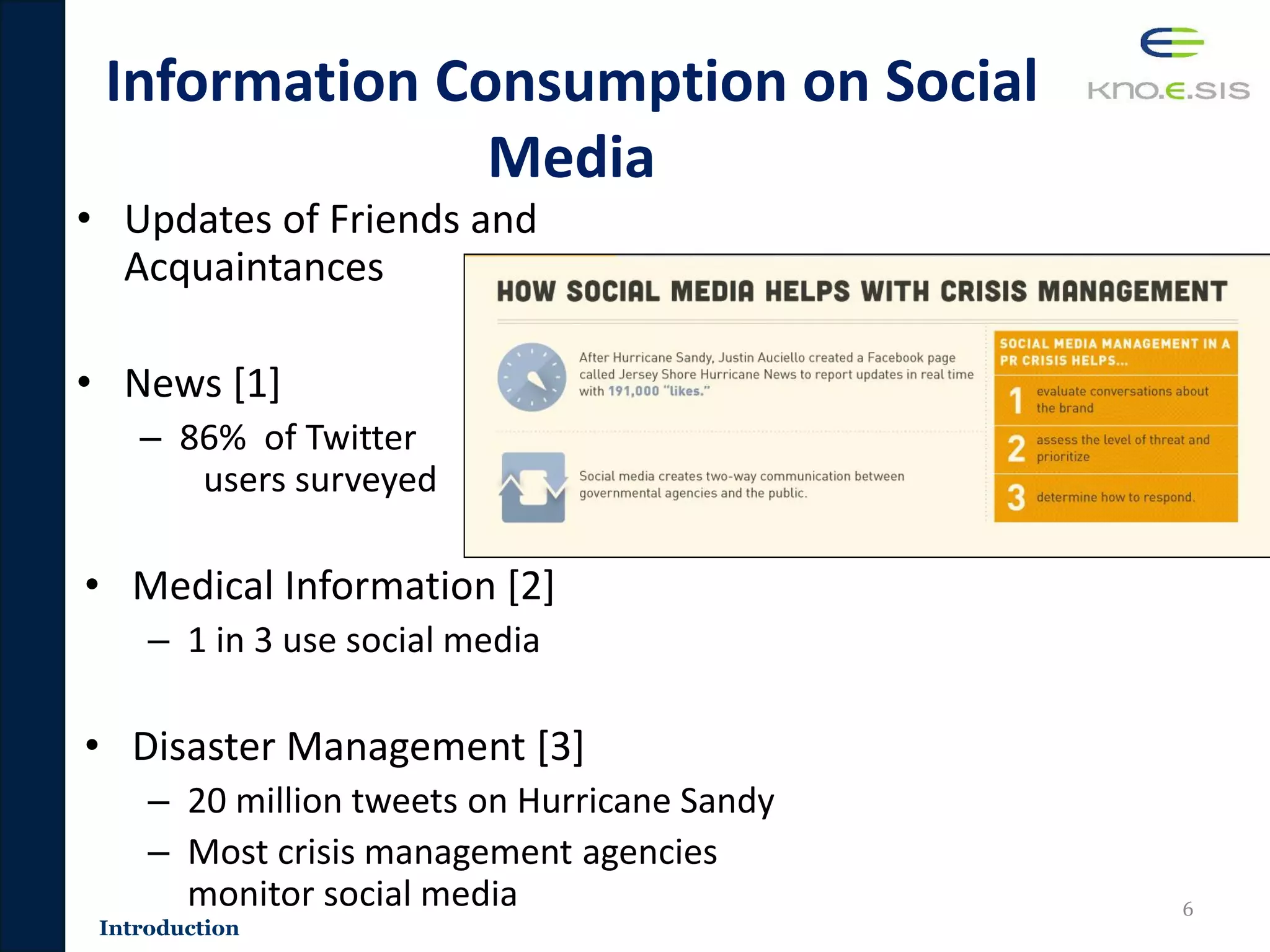 Information Consumption on Social Media

KNO.E.SIS

• Updates of Friends and Acquaintances

• News [1]
– 86% of Twitter users surveyed

HOW SOCIAL MEDIA HELPS WITH CRISIS MANAGEMENT

After Hurricane Sandy, Justin Auciello created a Facebook page called Jersey Shore Hurricane News to report updates in real time with 191,000 "likes."

Social media creates two-way communication between governmental agencies and the public.

SOCIAL MEDIA MANAGEMENT IN A PR CRISIS HELPS...

1 evaluate conversations about the brand

2 assess the level of threat and prioritize

3 determine how to respond.

• Medical Information [2]
– 1 in 3 use social media

• Disaster Management [3]
– 20 million tweets on Hurricane Sandy
– Most crisis management agencies monitor social media

Introduction

6